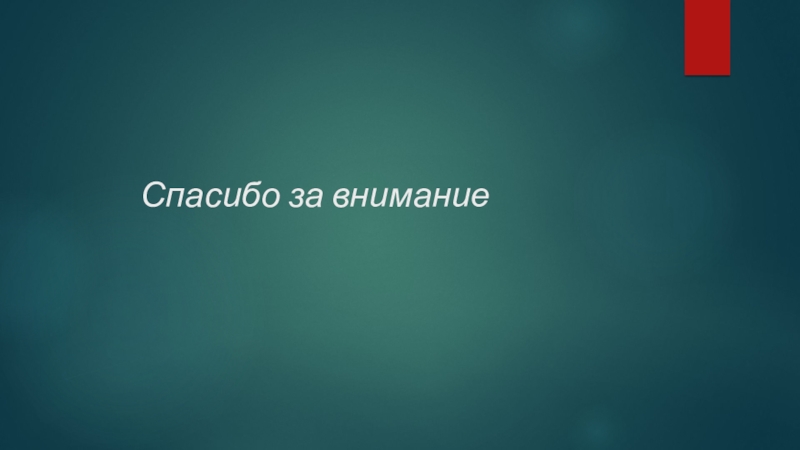 Спасибо за внимание